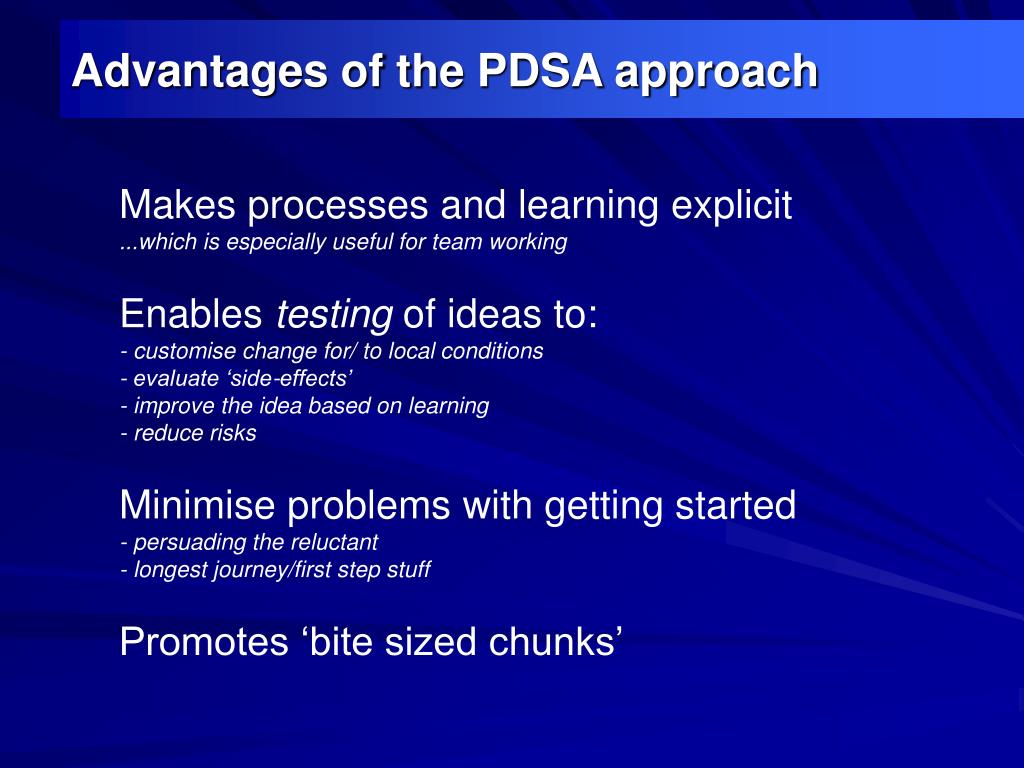 Advantages of the PDSA approach

Makes processes and learning explicit
...which is especially useful for team working

Enables testing of ideas to:
- customise change for/ to local conditions
- evaluate ‘side-effects’
- improve the idea based on learning
- reduce risks

Minimise problems with getting started
- persuading the reluctant
- longest journey/first step stuff

Promotes ‘bite sized chunks’